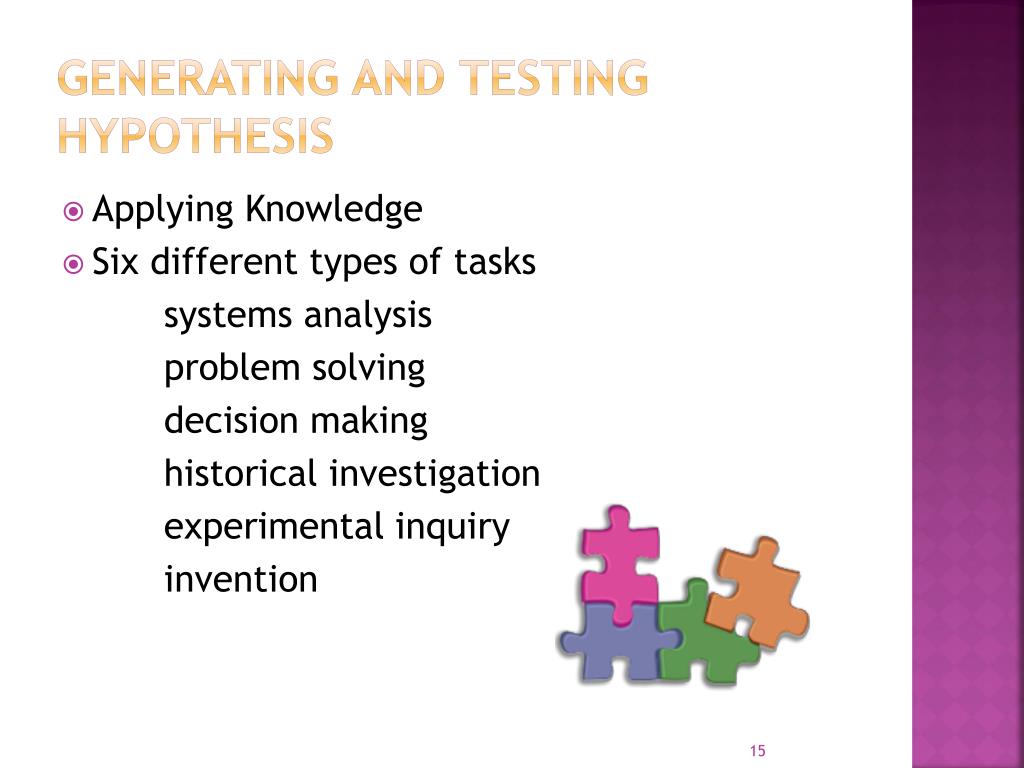 GENERATING AND TESTING HYPOTHESIS

Applying Knowledge
Six different types of tasks
systems analysis
problem solving
decision making
historical investigation
experimental inquiry
invention

15